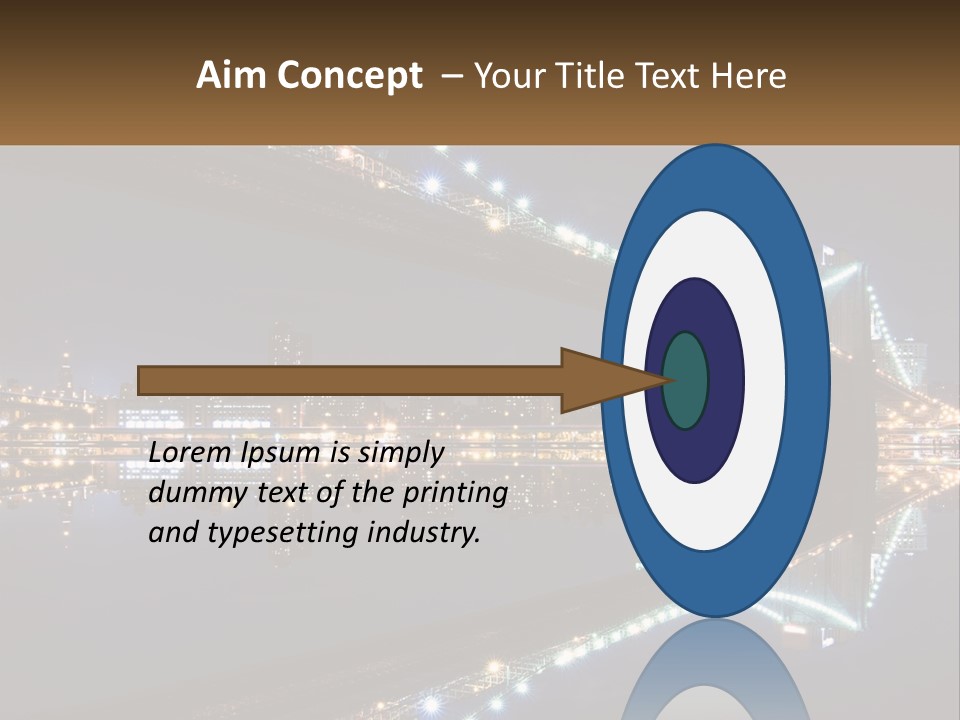 Aim Concept – Your Title Text Here

Lorem Ipsum is simply dummy text of the printing and typesetting industry.